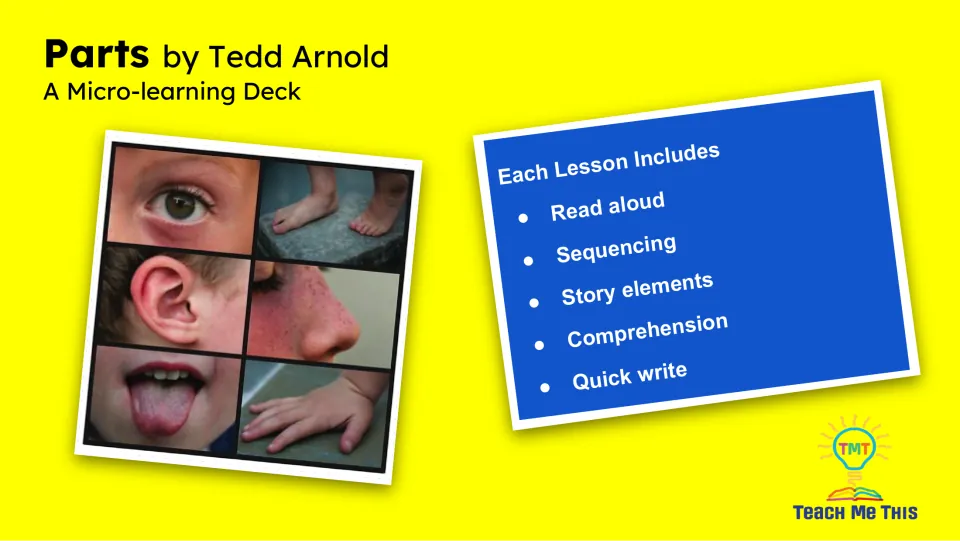 Parts by Tedd Arnold
A Micro-learning Deck

Each Lesson Includes
• Read aloud
• Sequencing
• Story elements
• Comprehension
• Quick write

TMT
TEACH ME THIS